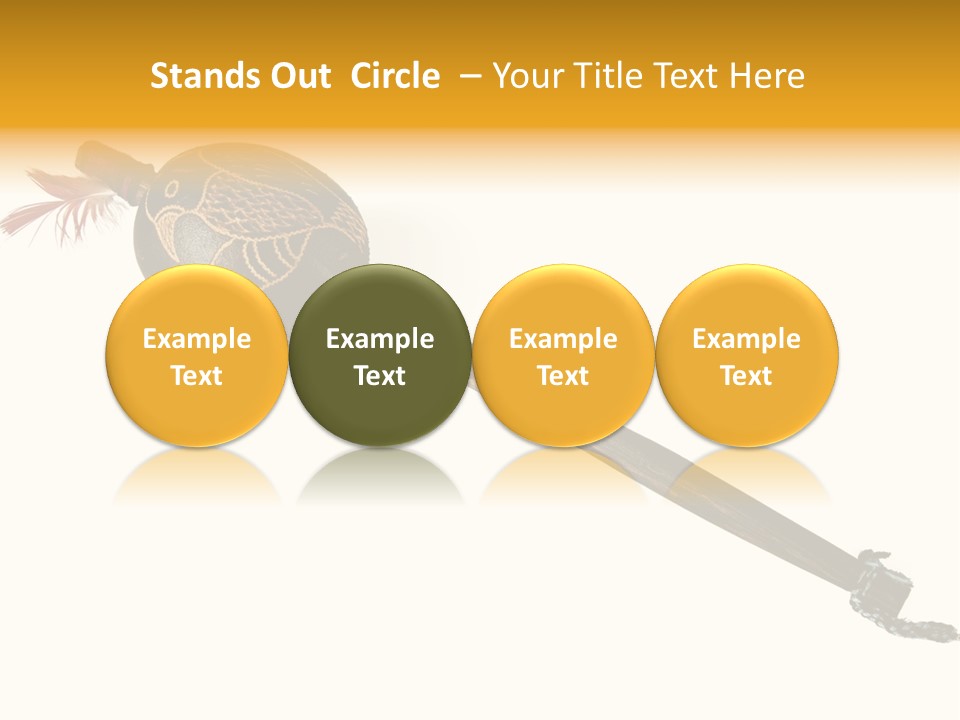 Stands Out Circle – Your Title Text Here

Example Text

Example Text

Example Text

Example Text